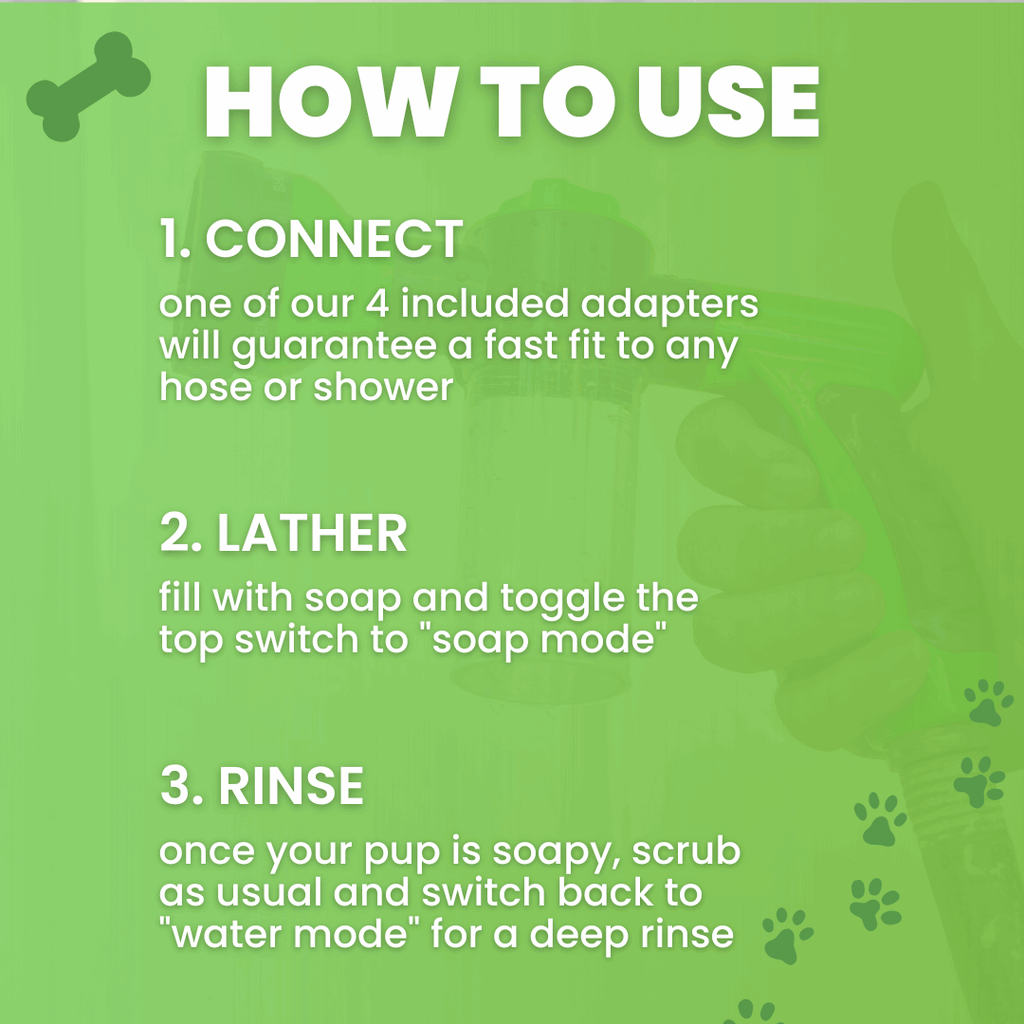 HOW TO USE

1. CONNECT

one of our 4 included adapters will guarantee a fast fit to any hose or shower

2. LATHER

fill with soap and toggle the top switch to "soap mode"

3. RINSE

once your pup is soapy, scrub as usual and switch back to "water mode" for a deep rinse